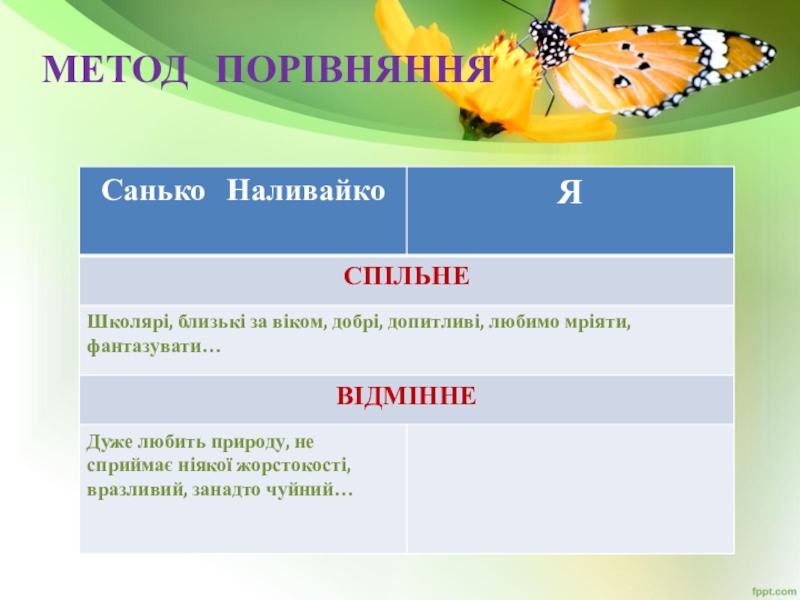 МЕТОД ПОРІВНЯННЯ

| Санько Наливайко | Я |
|---|---|
| СПІЛЬНЕ | |
| Школярі, близькі за віком, добрі, допитливі, любимо мріяти, фантазувати… | |
| ВІДМІННЕ | |
| Дуже любить природу, не сприймає ніякої жорстокості, вразливий, занадто чуйний… | |

fppt.com